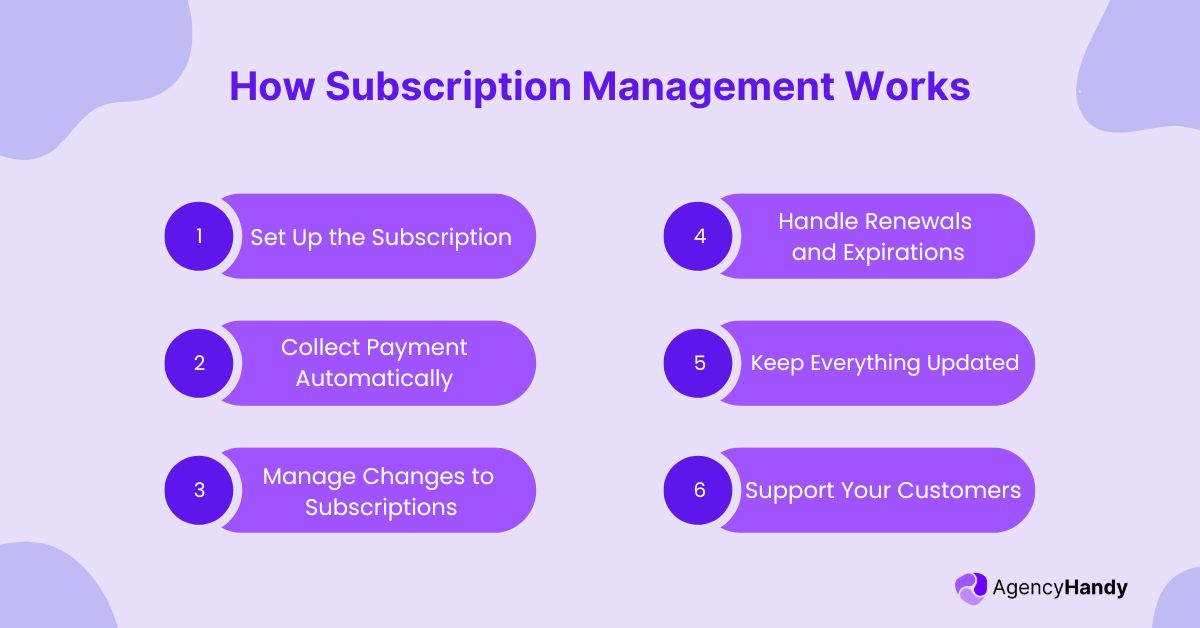 How Subscription Management Works

1 Set Up the Subscription

2 Collect Payment Automatically

3 Manage Changes to Subscriptions

4 Handle Renewals and Expirations

5 Keep Everything Updated

6 Support Your Customers

AgencyHandy